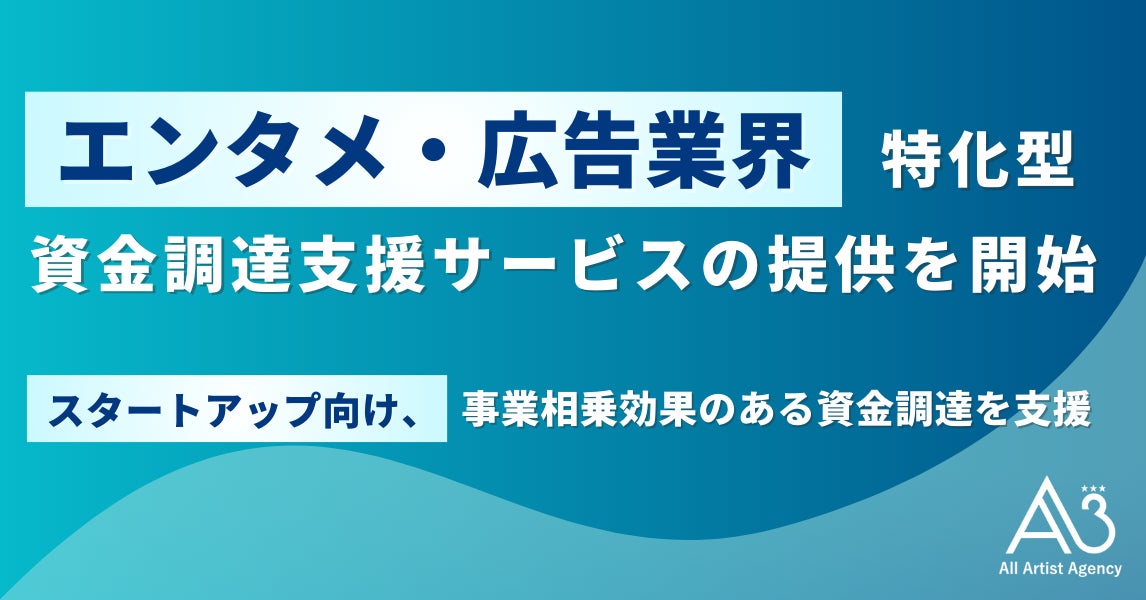 エンタメ・広告業界 特化型

資金調達支援サービスの提供を開始

スタートアップ向け、 事業相乗効果のある資金調達を支援

A3

All Artist Agency